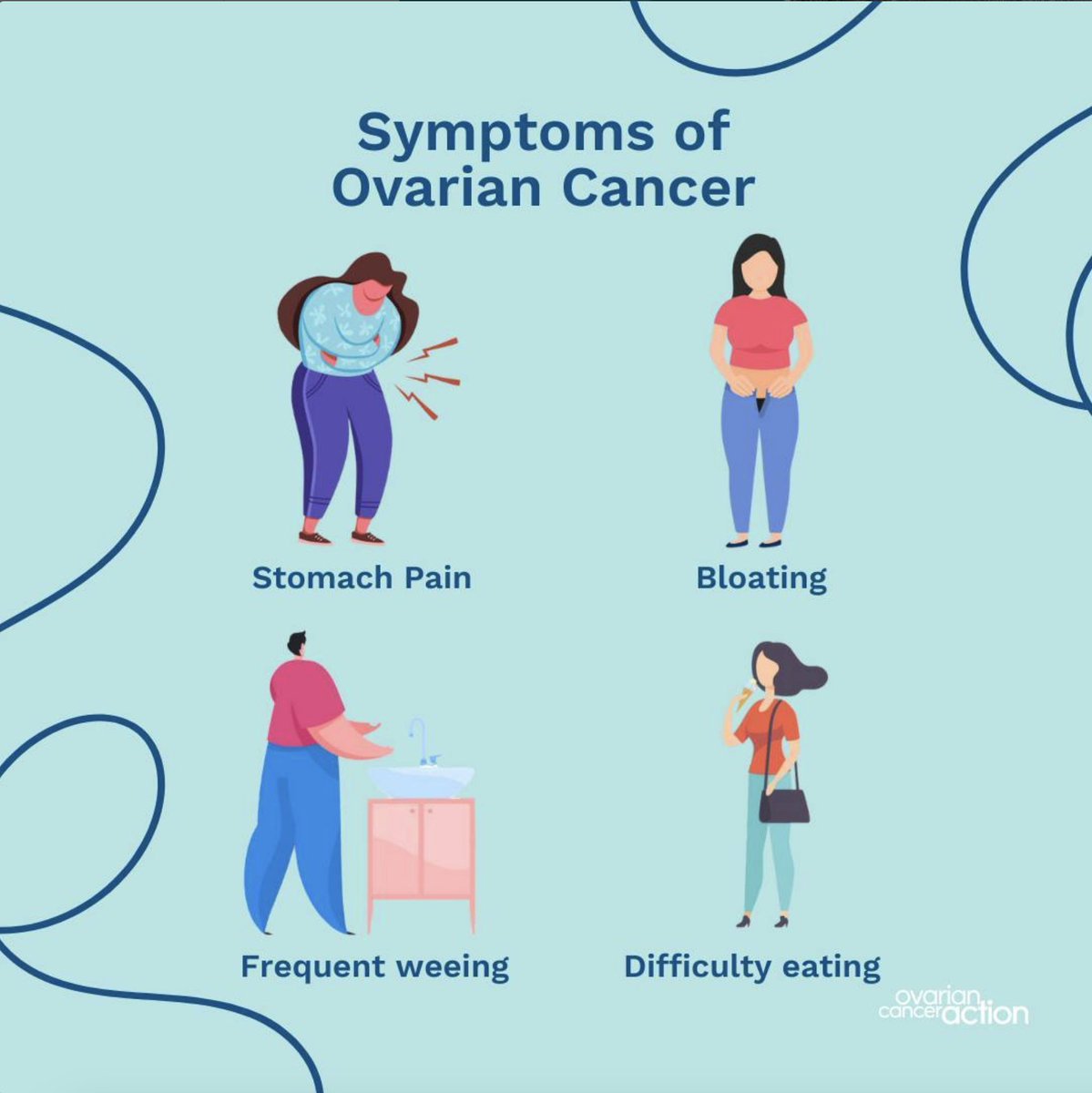 Symptoms of Ovarian Cancer

Stomach Pain

Bloating

Frequent weeing

Difficulty eating

ovarian cancer action